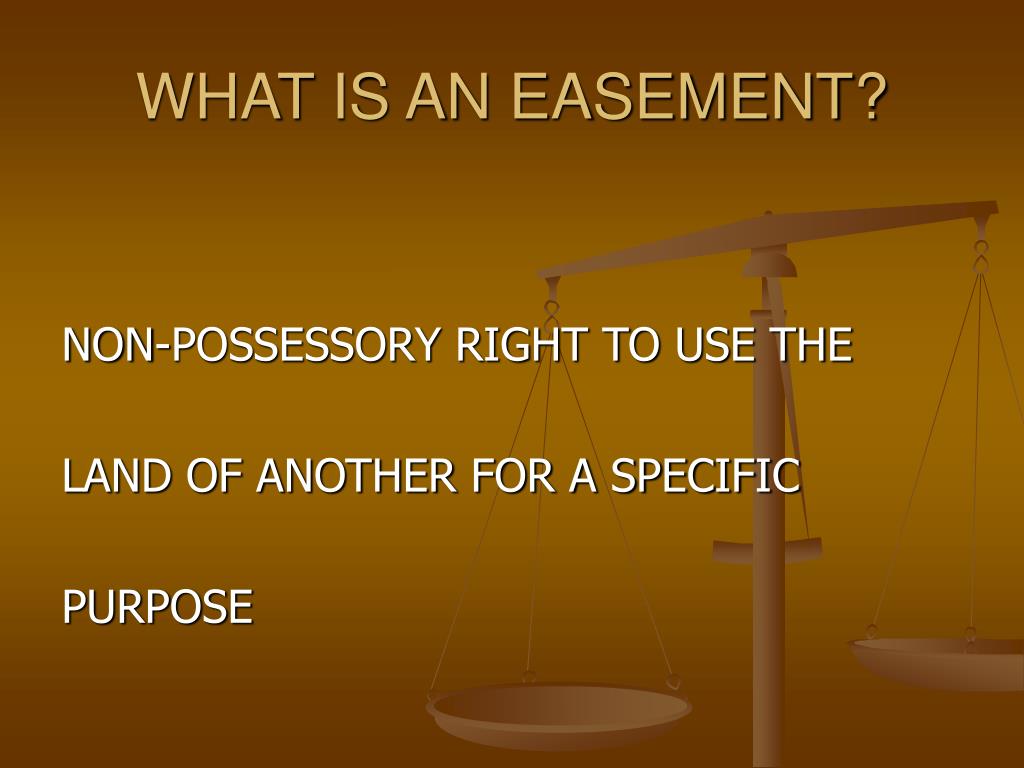 WHAT IS AN EASEMENT?

NON-POSSESSORY RIGHT TO USE THE LAND OF ANOTHER FOR A SPECIFIC PURPOSE